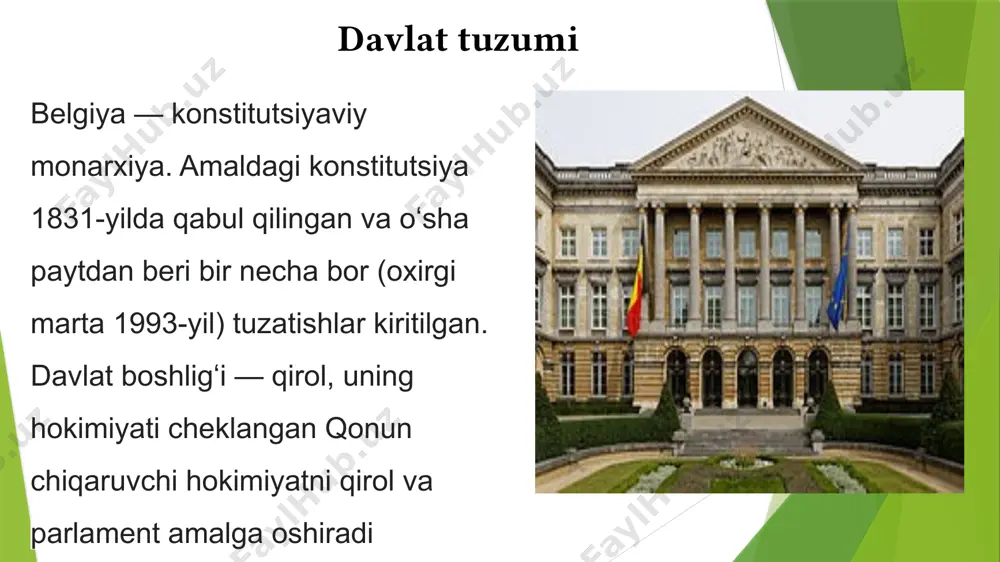 Davlat tuzumi

Belgiya — konstitutsiyaviy monarxiya. Amaldagi konstitutsiya 1831-yilda qabul qilingan va oʻsha paytdan beri bir necha bor (oxirgi marta 1993-yil) tuzatishlar kiritilgan. Davlat boshligʻi — qirol, uning hokimiyati cheklangan Qonun chiqaruvchi hokimiyatni qirol va parlament amalga oshiradi

FaylHub.uz